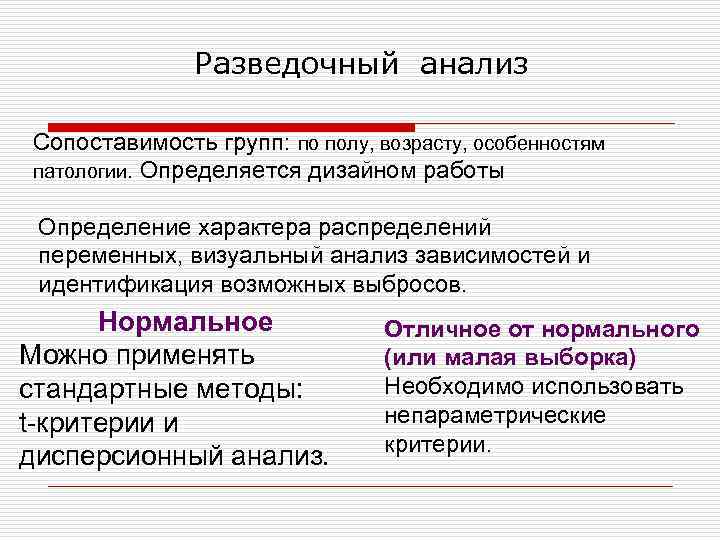 Разведочный анализ

Сопоставимость групп: по полу, возрасту, особенностям патологии. Определяется дизайном работы

Определение характера распределений переменных, визуальный анализ зависимостей и идентификация возможных выбросов.

Нормальное
Можно применять стандартные методы: t-критерии и дисперсионный анализ.

Отличное от нормального (или малая выборка)
Необходимо использовать непараметрические критерии.